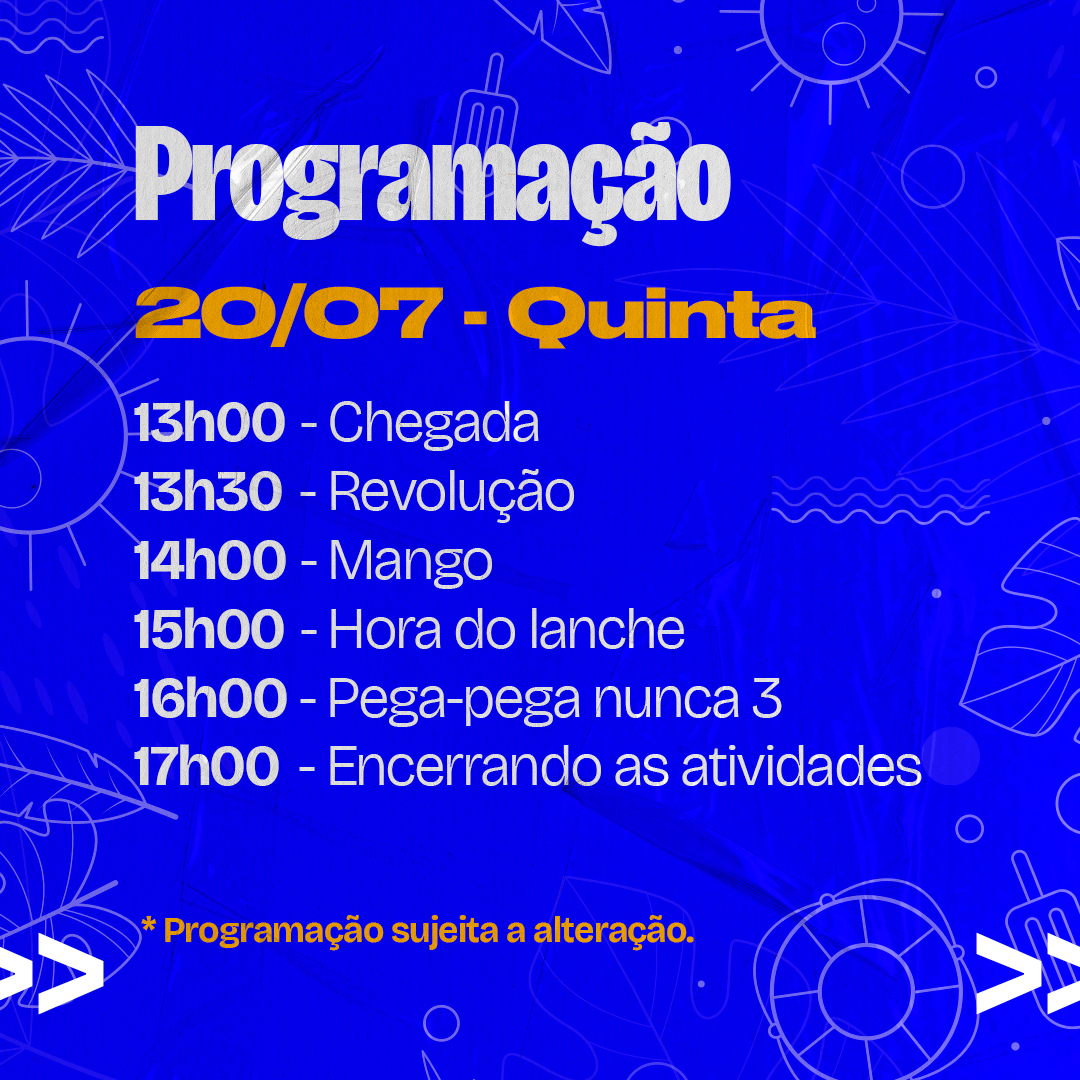 Programação

20/07 - Quinta

13h00 - Chegada
13h30 - Revolução
14h00 - Mango
15h00 - Hora do lanche
16h00 - Pega-pega nunca 3
17h00 - Encerrando as atividades

* Programação sujeita a alteração.

>>

>>